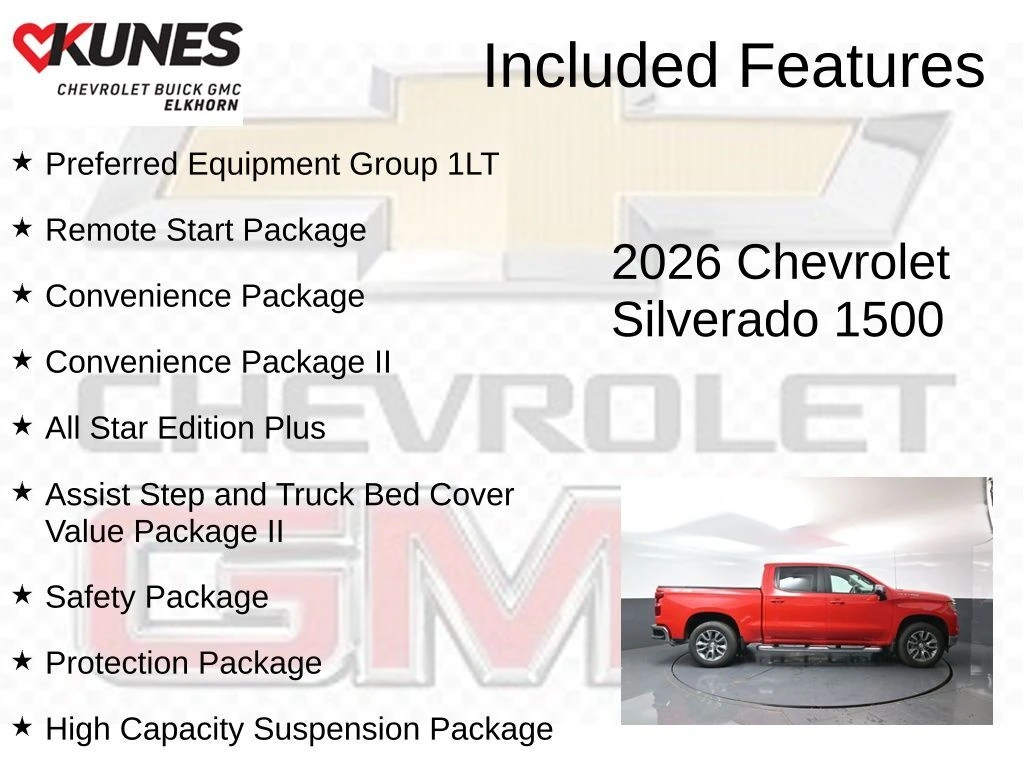 KUNES
CHEVROLET BUICK GMC
ELKHORN

Included Features

★ Preferred Equipment Group 1LT

★ Remote Start Package

★ Convenience Package

★ Convenience Package II

★ All Star Edition Plus

★ Assist Step and Truck Bed Cover Value Package II

★ Safety Package

★ Protection Package

★ High Capacity Suspension Package

2026 Chevrolet Silverado 1500

CHEVROLET

GMC